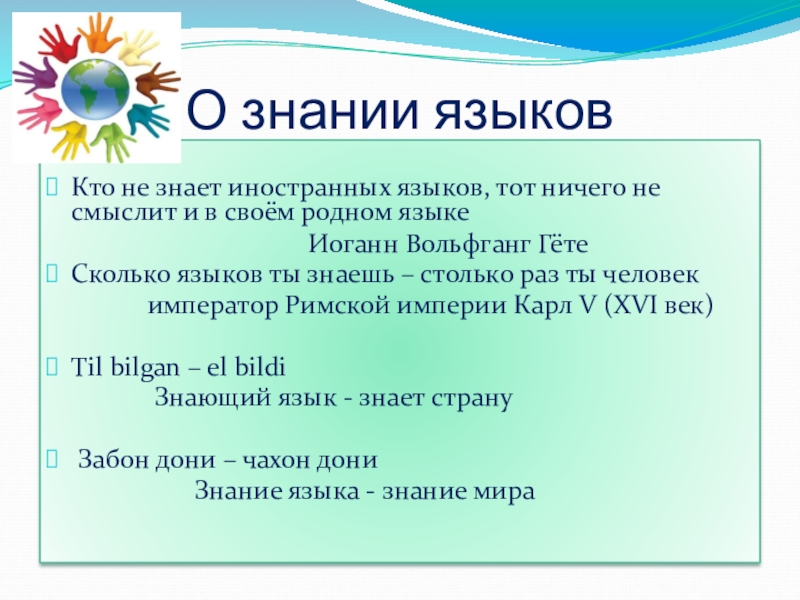 О знании языков

Кто не знает иностранных языков, тот ничего не смыслит и в своём родном языке

Иоганн Вольфганг Гёте

Сколько языков ты знаешь – столько раз ты человек

император Римской империи Карл V (XVI век)

Til bilgan – el bildi

Знающий язык - знает страну

Забон дони – чахон дони

Знание языка - знание мира